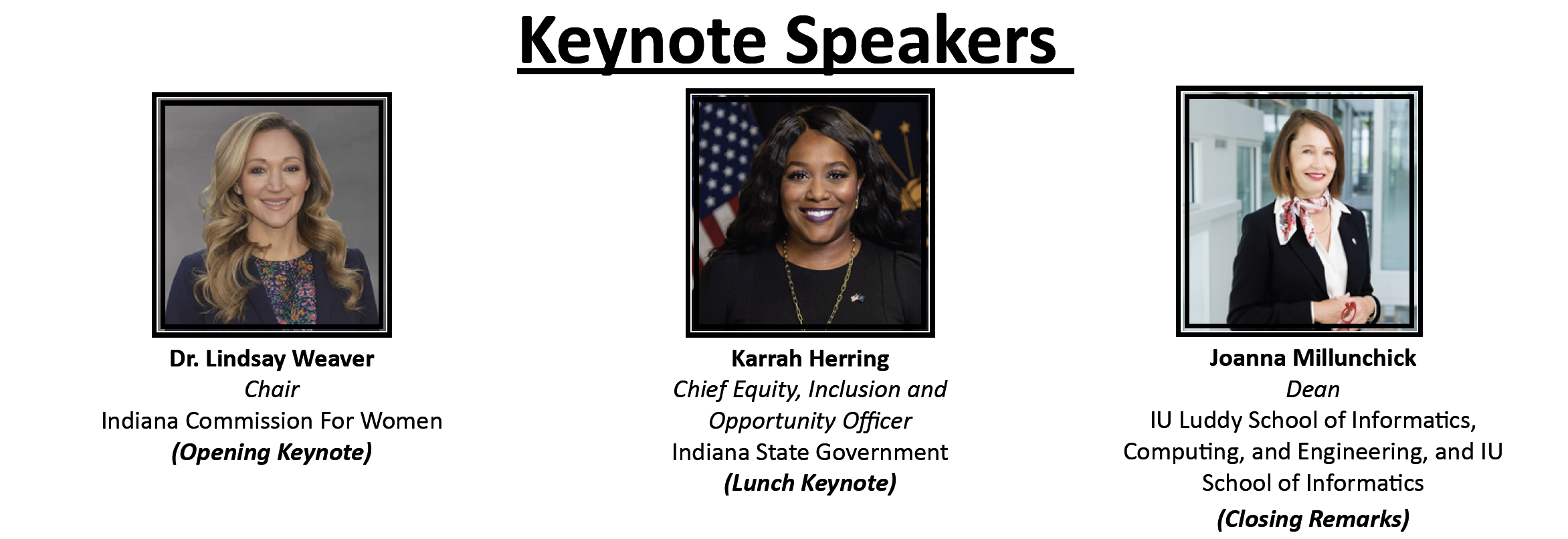 Keynote Speakers

Dr. Lindsay Weaver
Chair
Indiana Commission For Women
(Opening Keynote)

Karrah Herring
Chief Equity, Inclusion and Opportunity Officer
Indiana State Government
(Lunch Keynote)

Joanna Millunchick
Dean
IU Luddy School of Informatics, Computing, and Engineering, and IU School of Informatics
(Closing Remarks)